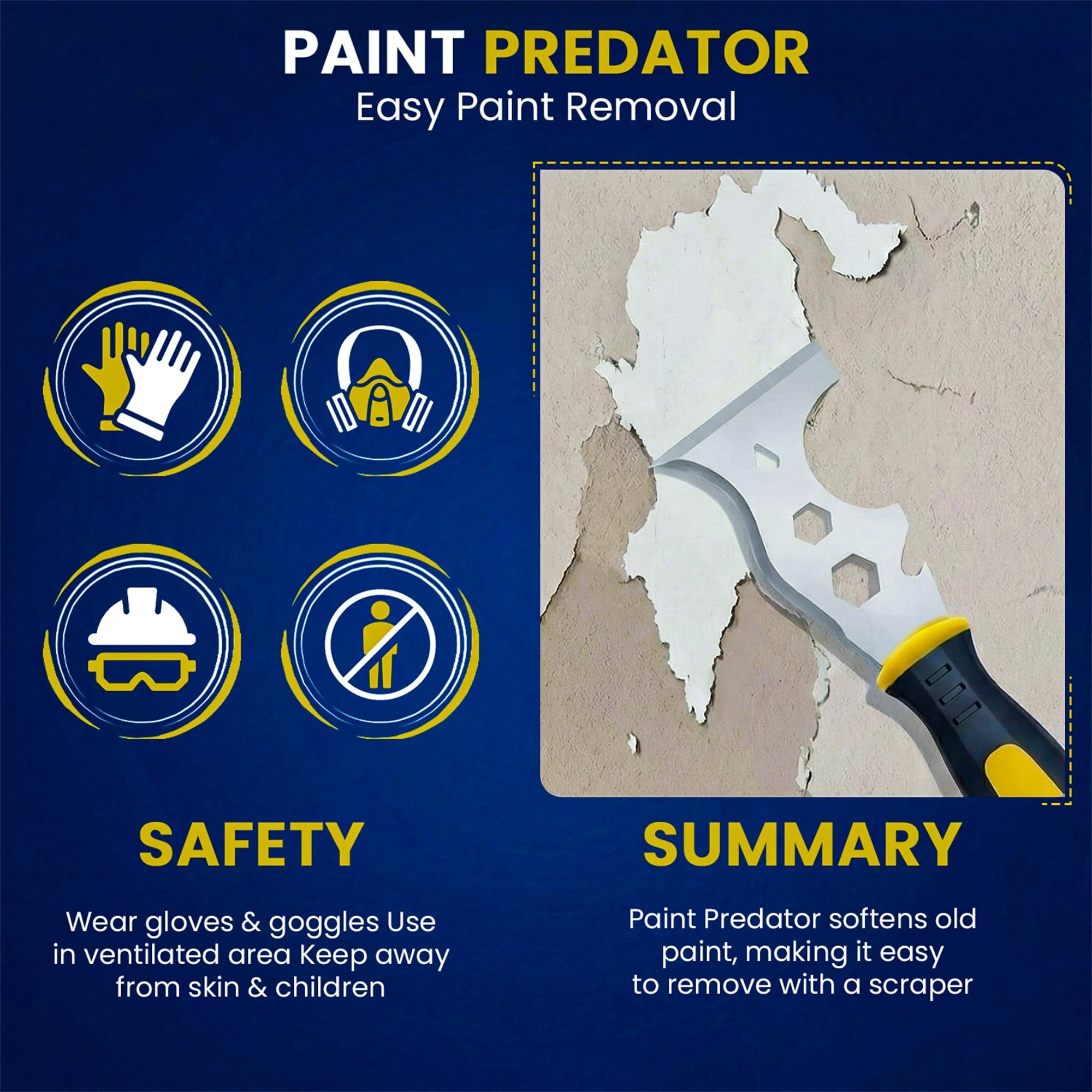 PAINT PREDATOR
Easy Paint Removal

SAFETY

Wear gloves & goggles Use in ventilated area Keep away from skin & children

SUMMARY

Paint Predator softens old paint, making it easy to remove with a scraper